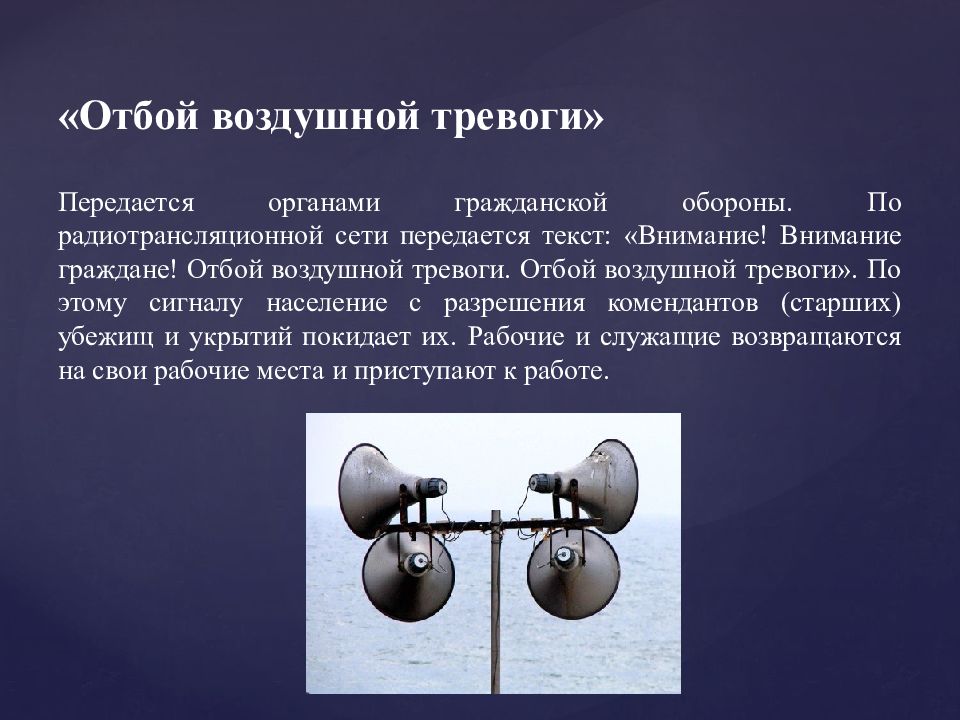 «Отбой воздушной тревоги»

Передается органами гражданской обороны. По радиотрансляционной сети передается текст: «Внимание! Внимание граждане! Отбой воздушной тревоги. Отбой воздушной тревоги». По этому сигналу население с разрешения комендантов (старших) убежищ и укрытий покидает их. Рабочие и служащие возвращаются на свои рабочие места и приступают к работе.